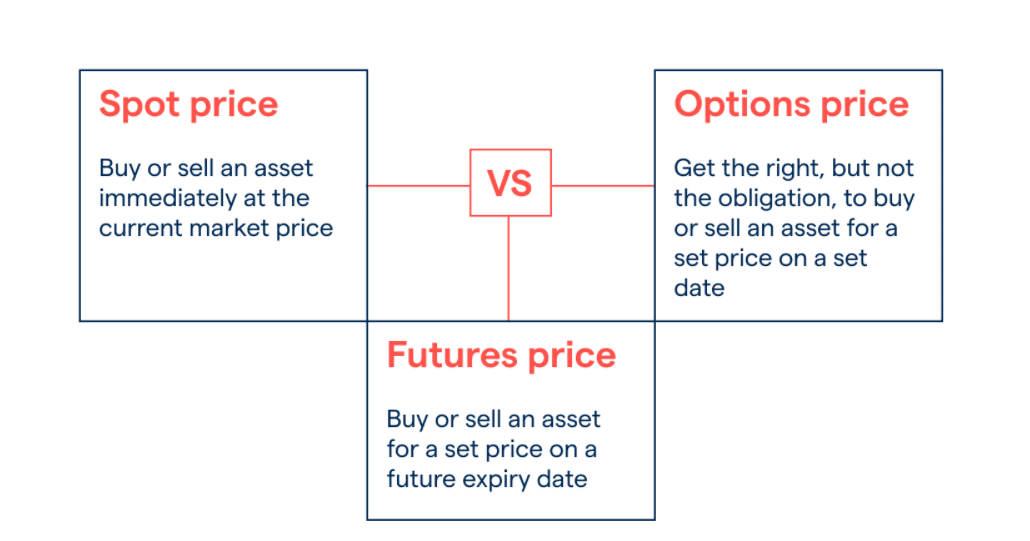 Spot price

Buy or sell an asset immediately at the current market price

VS

Options price

Get the right, but not the obligation, to buy or sell an asset for a set price on a set date

Futures price

Buy or sell an asset for a set price on a future expiry date